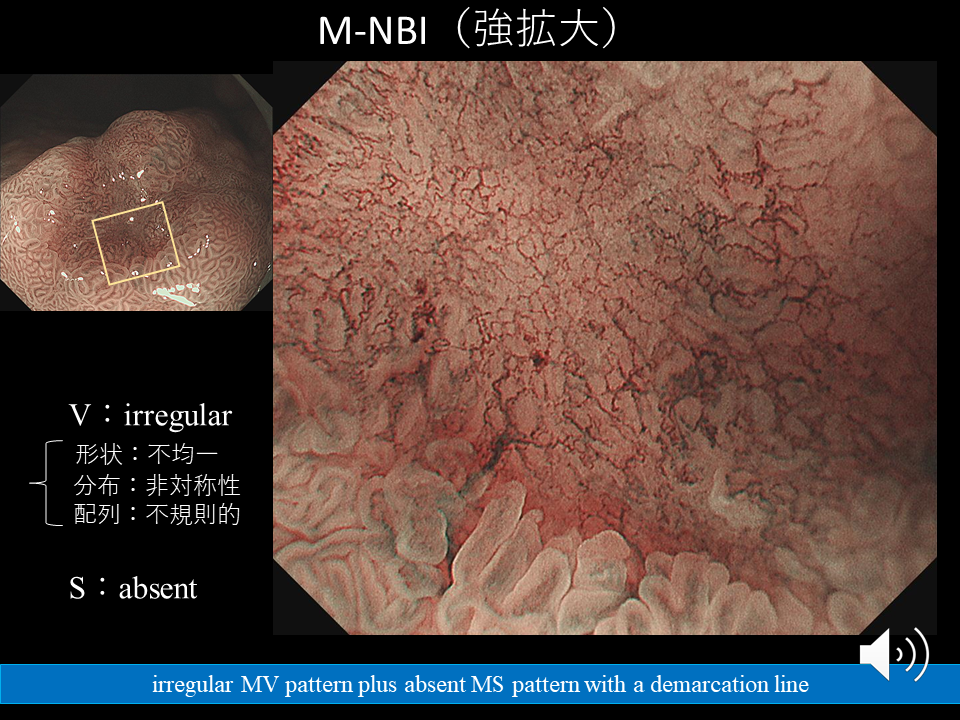 M-NBI（強拡大）

V：irregular
形状：不均一
分布：非対称性
配列：不規則的

S：absent

irregular MV pattern plus absent MS pattern with a demarcation line